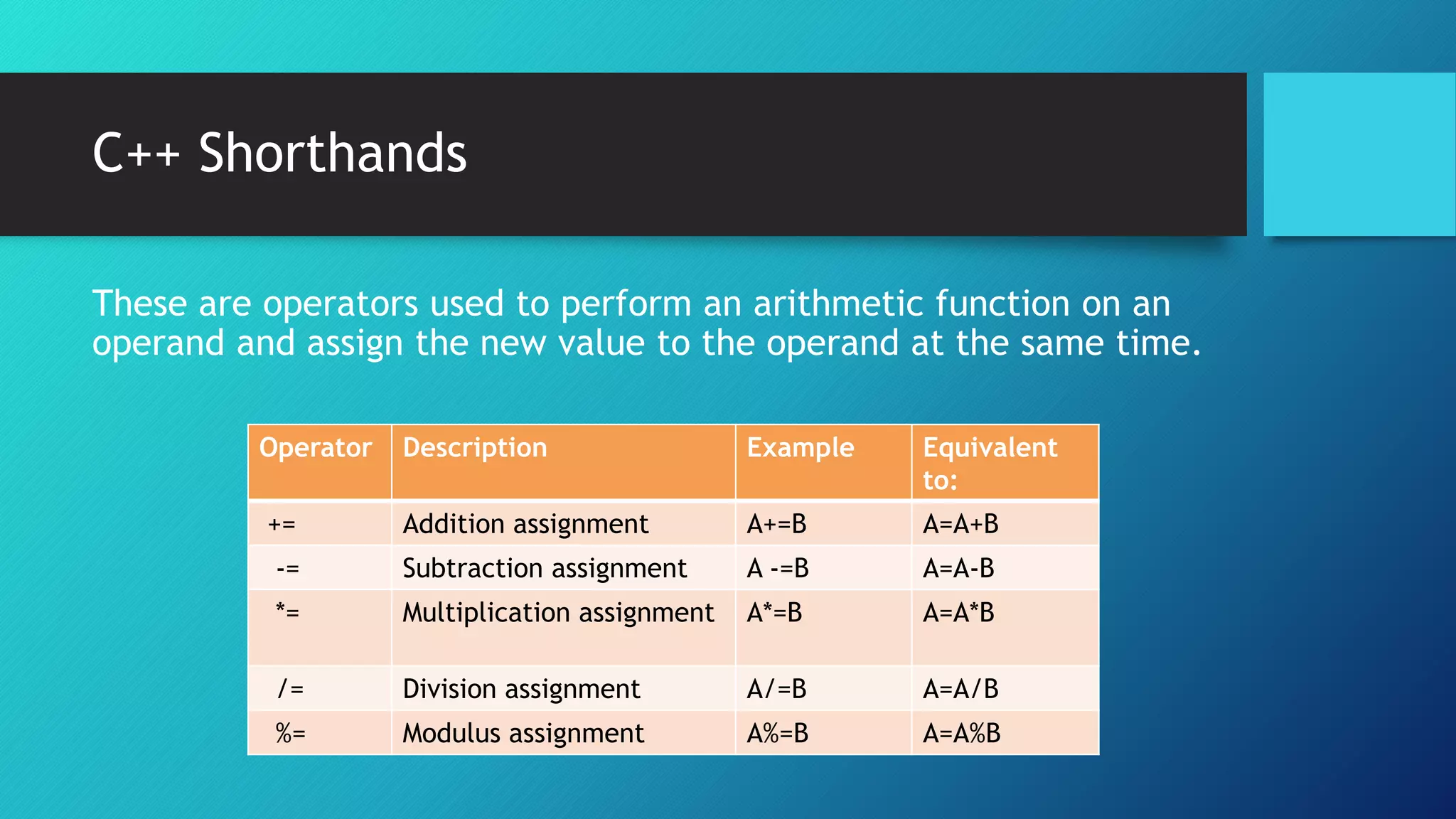 C++ Shorthands

These are operators used to perform an arithmetic function on an operand and assign the new value to the operand at the same time.

| Operator | Description | Example | Equivalent to: |
|---|---|---|---|
| += | Addition assignment | A+=B | A=A+B |
| -= | Subtraction assignment | A -=B | A=A-B |
| *= | Multiplication assignment | A*=B | A=A*B |
| /= | Division assignment | A/=B | A=A/B |
| %= | Modulus assignment | A%=B | A=A%B |